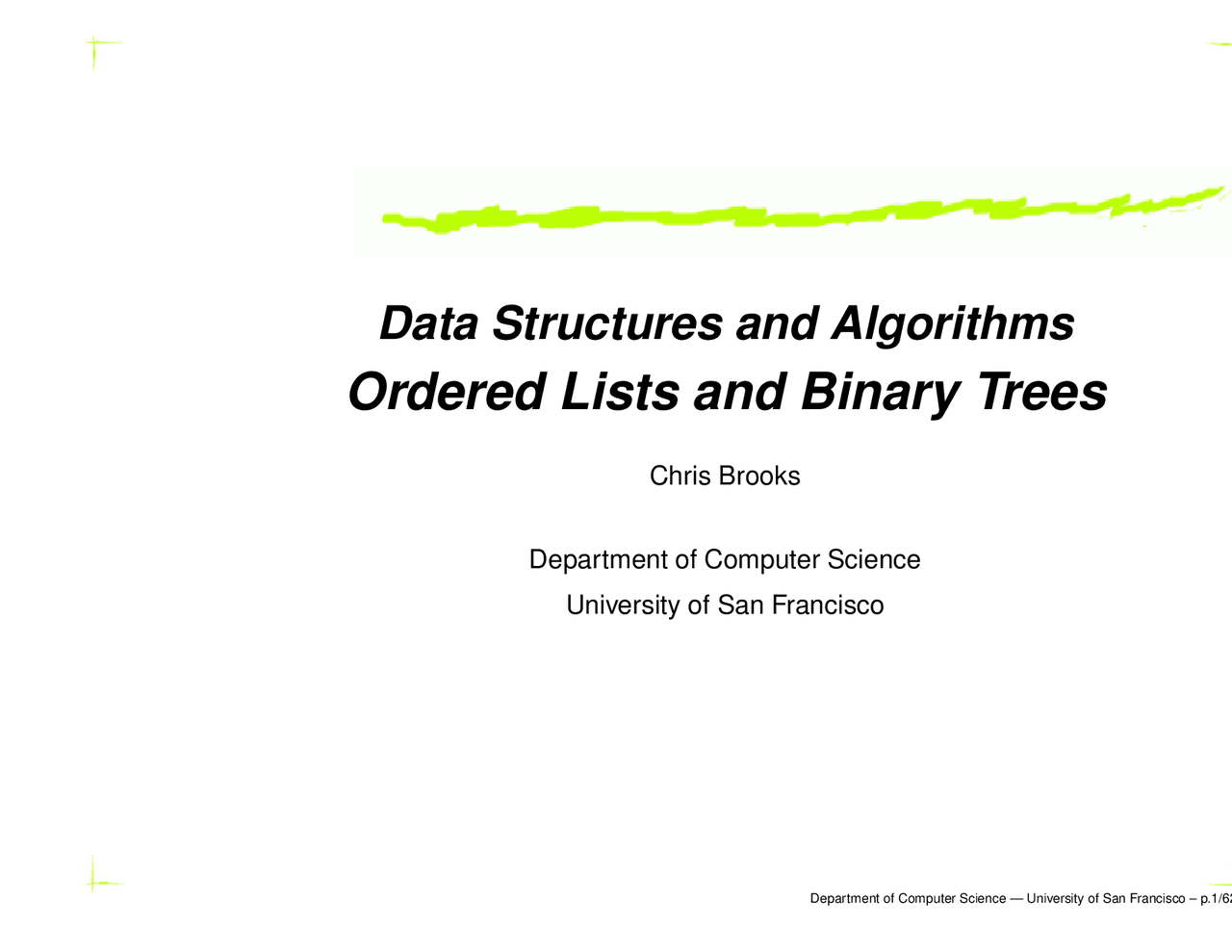 Data Structures and Algorithms
Ordered Lists and Binary Trees

Chris Brooks

Department of Computer Science
University of San Francisco

Department of Computer Science — University of San Francisco – p.1/62